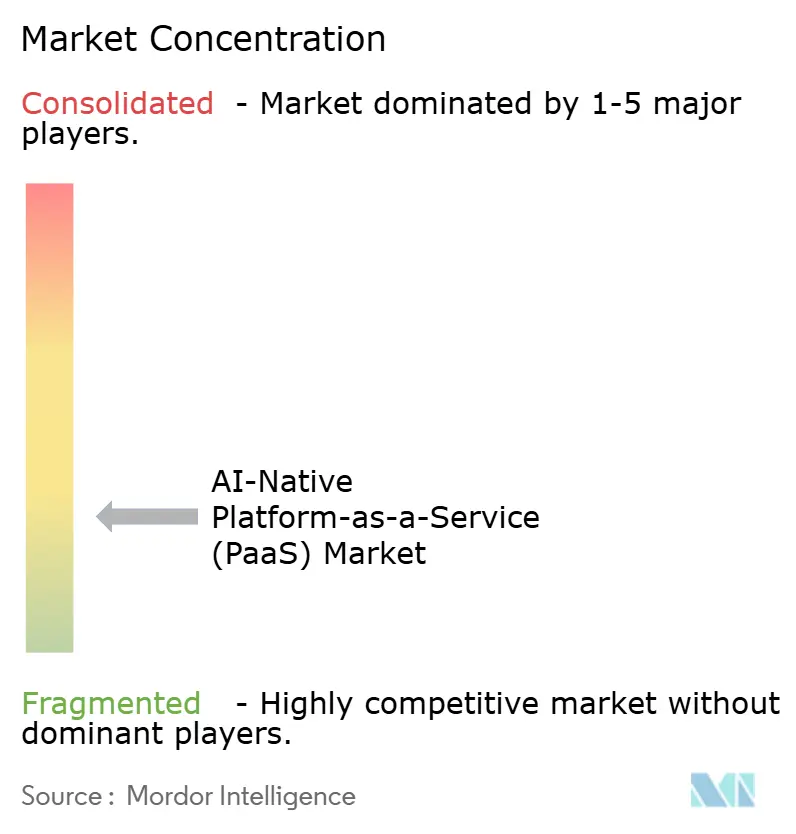 Market Concentration

Consolidated - Market dominated by 1-5 major players.

AI-Native Platform-as-a-Service (PaaS) Market

Fragmented - Highly competitive market without dominant players.

Source : Mordor Intelligence